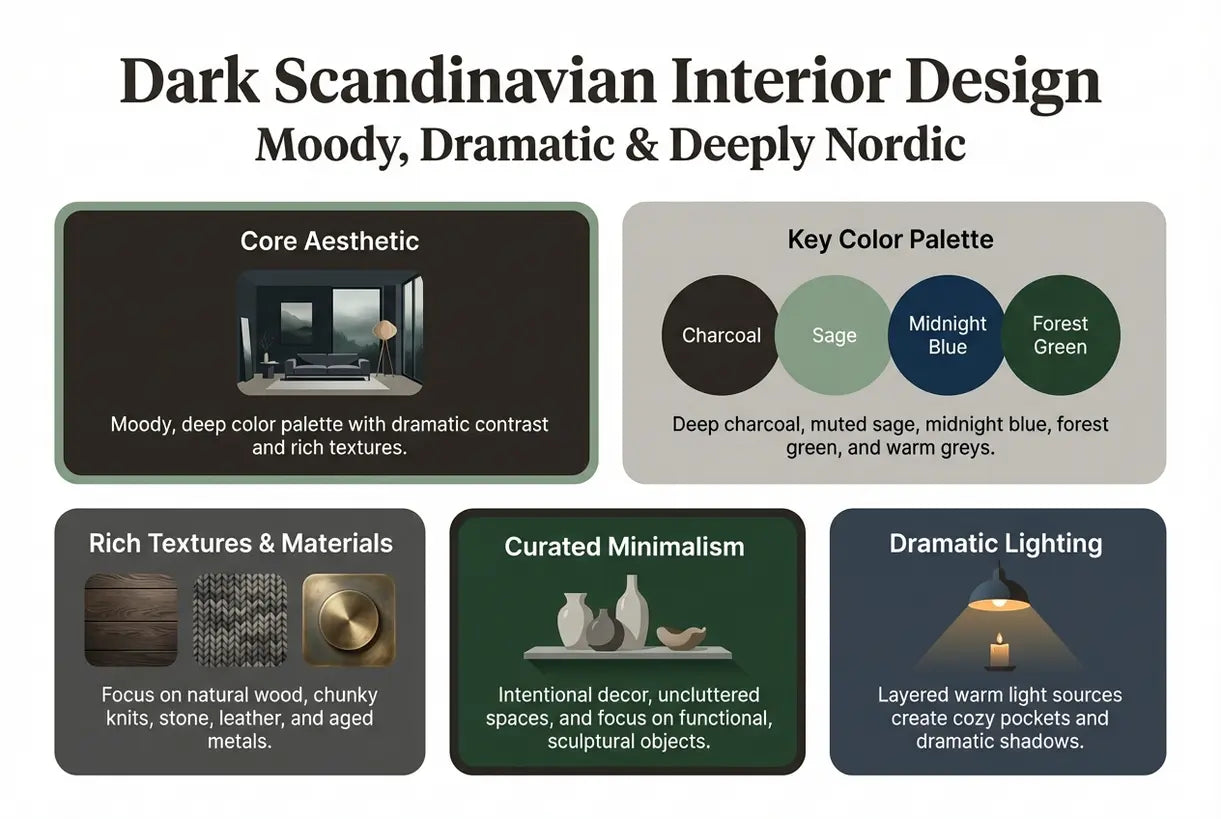 Dark Scandinavian Interior Design
Moody, Dramatic & Deeply Nordic

Core Aesthetic

Moody, deep color palette with dramatic contrast and rich textures.

Key Color Palette

Charcoal

Sage

Midnight Blue

Forest Green

Deep charcoal, muted sage, midnight blue, forest green, and warm greys.

Rich Textures & Materials

Focus on natural wood, chunky knits, stone, leather, and aged metals.

Curated Minimalism

Intentional decor, uncluttered spaces, and focus on functional, sculptural objects.

Dramatic Lighting

Layered warm light sources create cozy pockets and dramatic shadows.